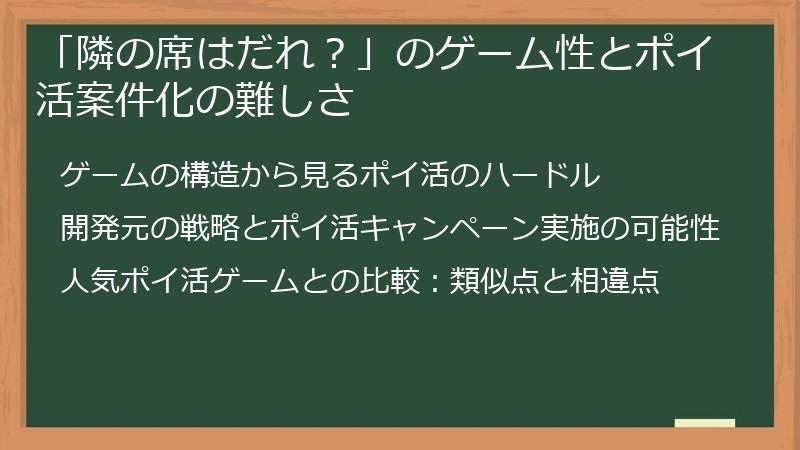 「隣の席はだれ？」のゲーム性とポイ活案件化の難しさ

ゲームの構造から見るポイ活のハードル

開発元の戦略とポイ活キャンペーン実施の可能性

人気ポイ活ゲームとの比較：類似点と相違点